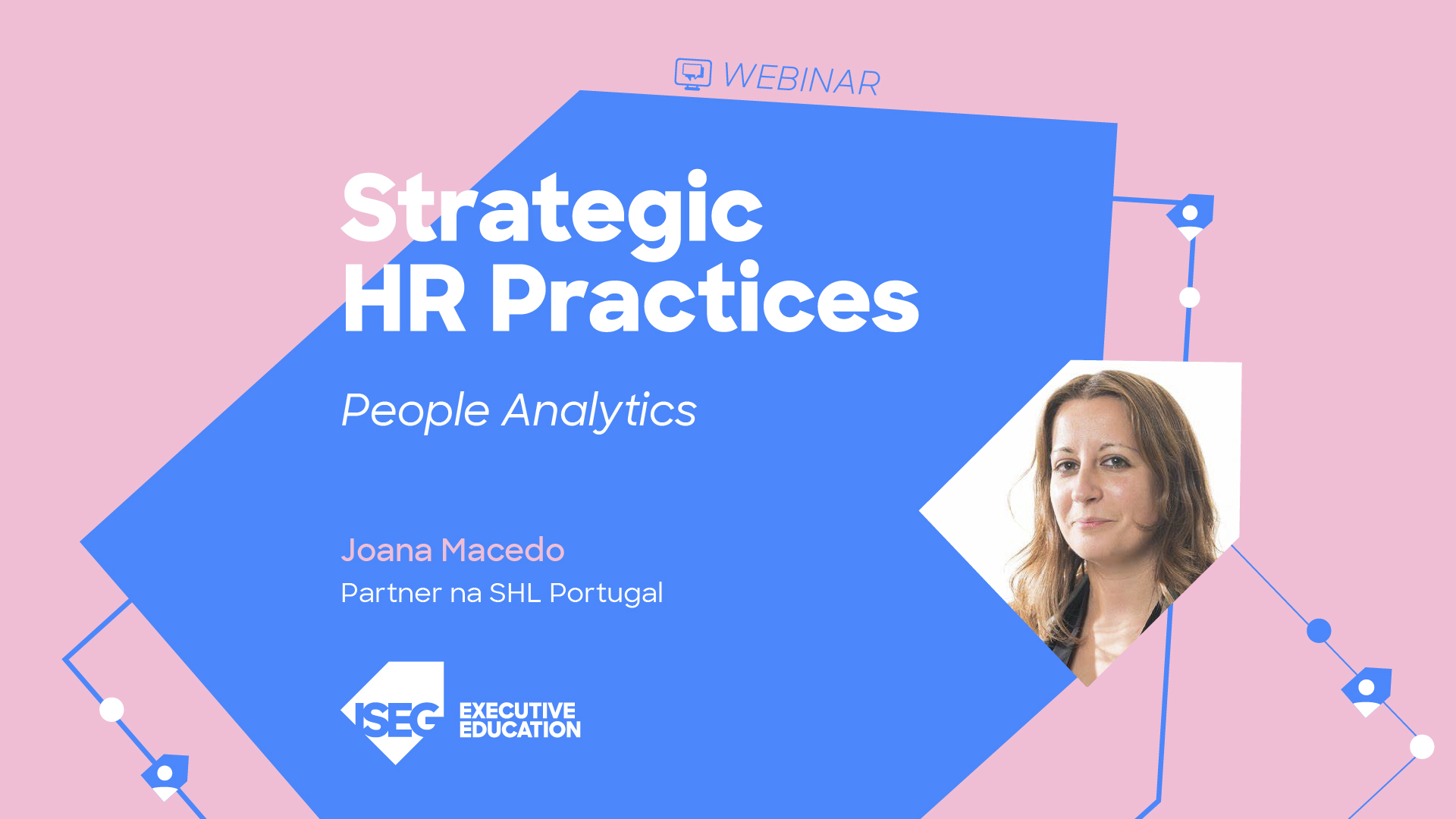 WEBINAR

Strategic HR Practices

People Analytics

Joana Macedo
Partner na SHL Portugal

ISEG EXECUTIVE EDUCATION